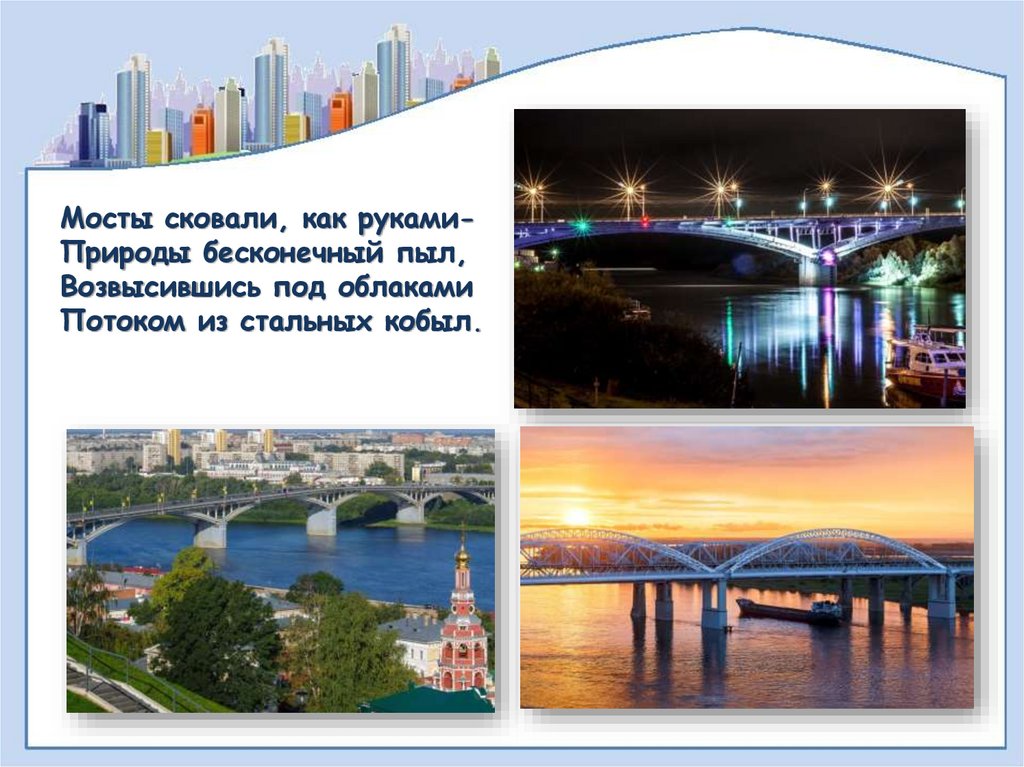 Мосты сковали, как руками-
Природы бесконечный пыл,
Возвысившись под облаками
Потоком из стальных кобыл.